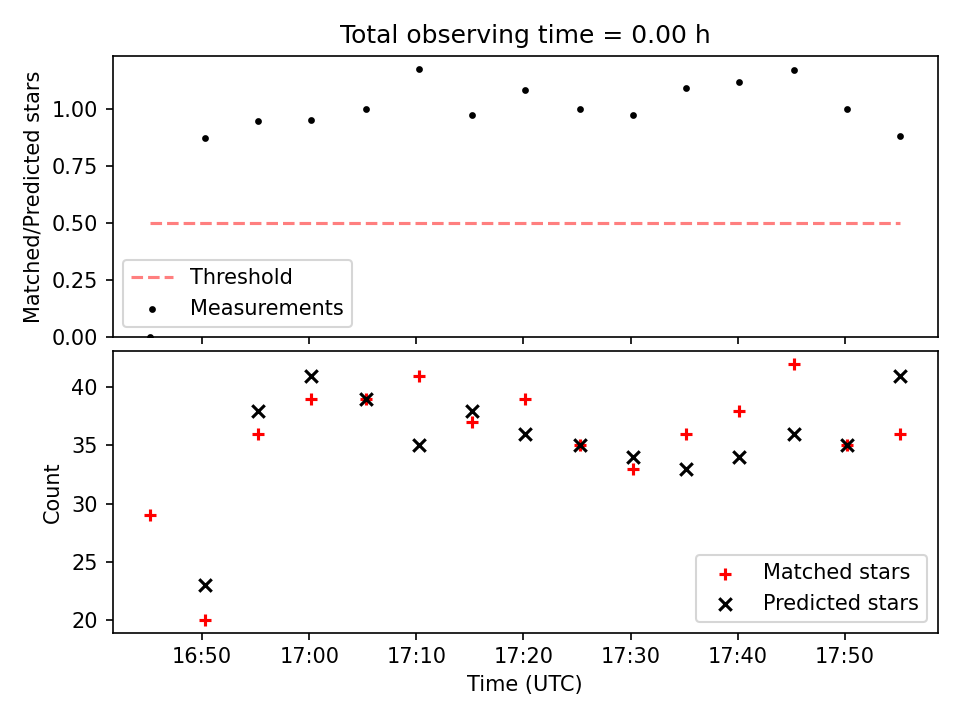 Total observing time = 0.00 h

Matched/Predicted stars

1.00
0.75
0.50
0.25
0.00

Threshold
Measurements

Count

40
35
30
25
20

Matched stars
Predicted stars

16:50
17:00
17:10
17:20
17:30
17:40
17:50

Time (UTC)